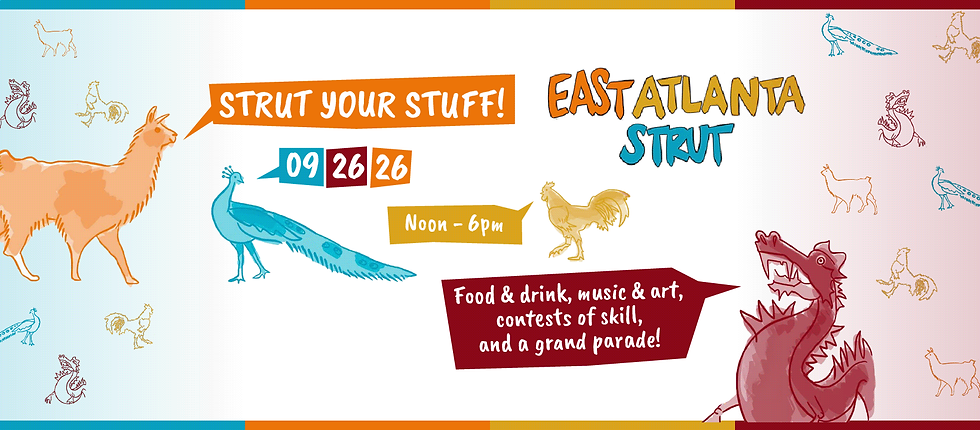 STRUT YOUR STUFF!

EAST ATLANTA STRUT

09 26 26

Noon - 6pm

Food & drink, music & art, contests of skill, and a grand parade!